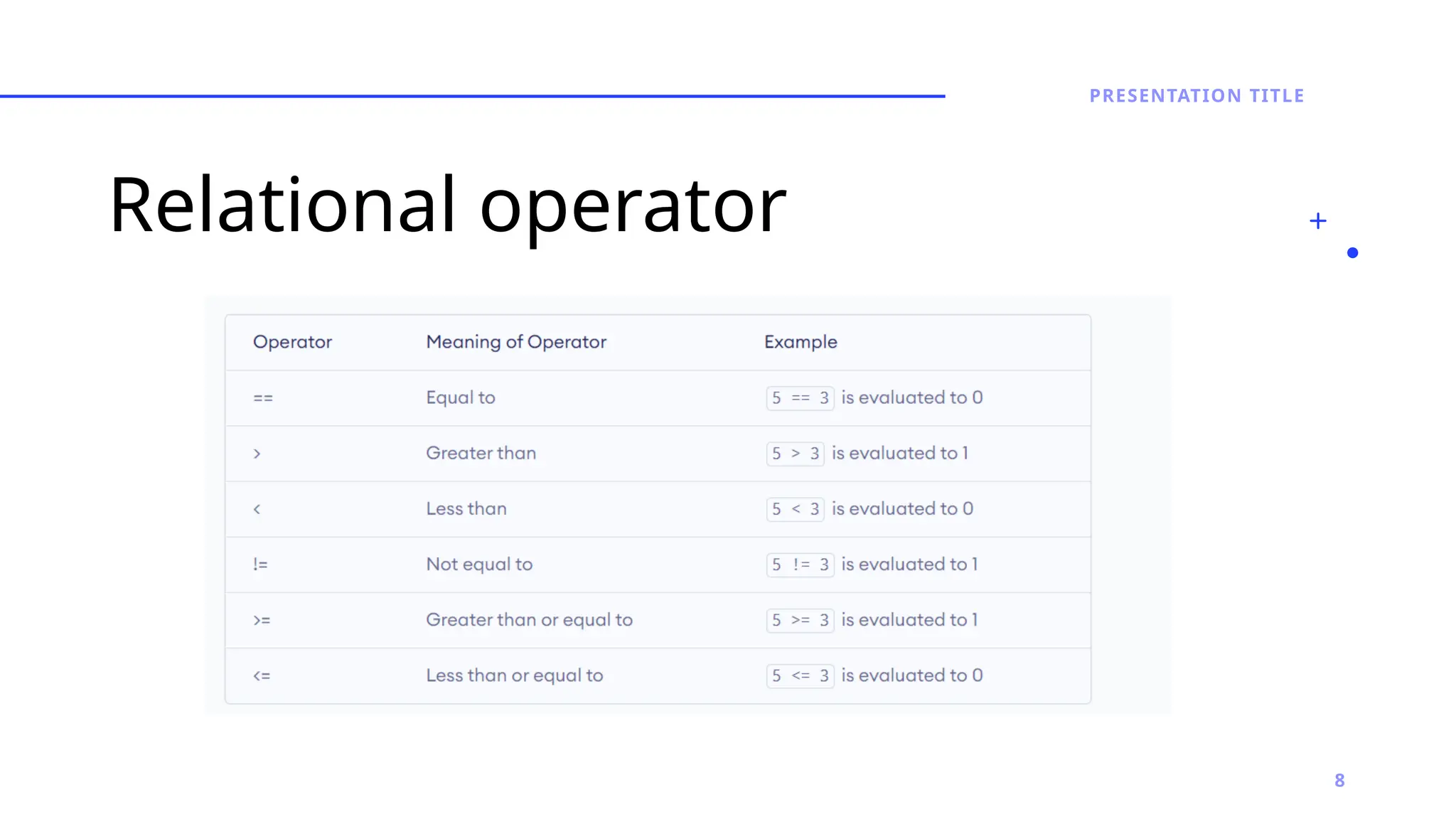 PRESENTATION TITLE

Relational operator

| Operator | Meaning of Operator | Example |
|---|---|---|
| == | Equal to | 5 == 3 is evaluated to 0 |
| > | Greater than | 5 > 3 is evaluated to 1 |
| < | Less than | 5 < 3 is evaluated to 0 |
| != | Not equal to | 5 != 3 is evaluated to 1 |
| >= | Greater than or equal to | 5 >= 3 is evaluated to 1 |
| <= | Less than or equal to | 5 <= 3 is evaluated to 0 |

8